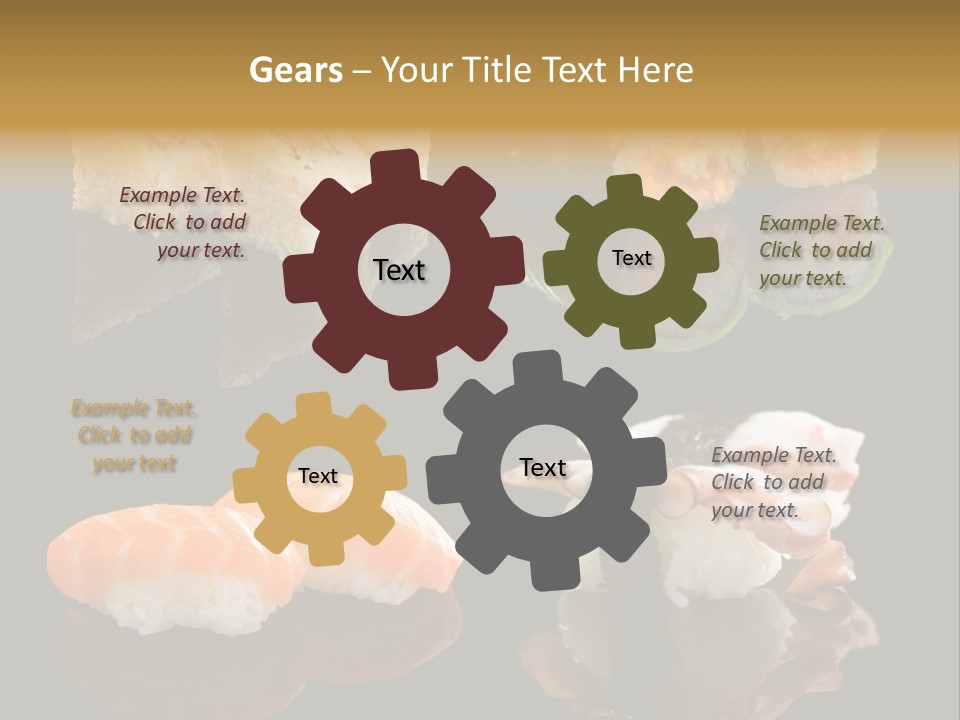 Gears – Your Title Text Here

Example Text. Click to add your text.

Text

Text

Example Text. Click to add your text.

Example Text. Click to add your text

Text

Text

Example Text. Click to add your text.